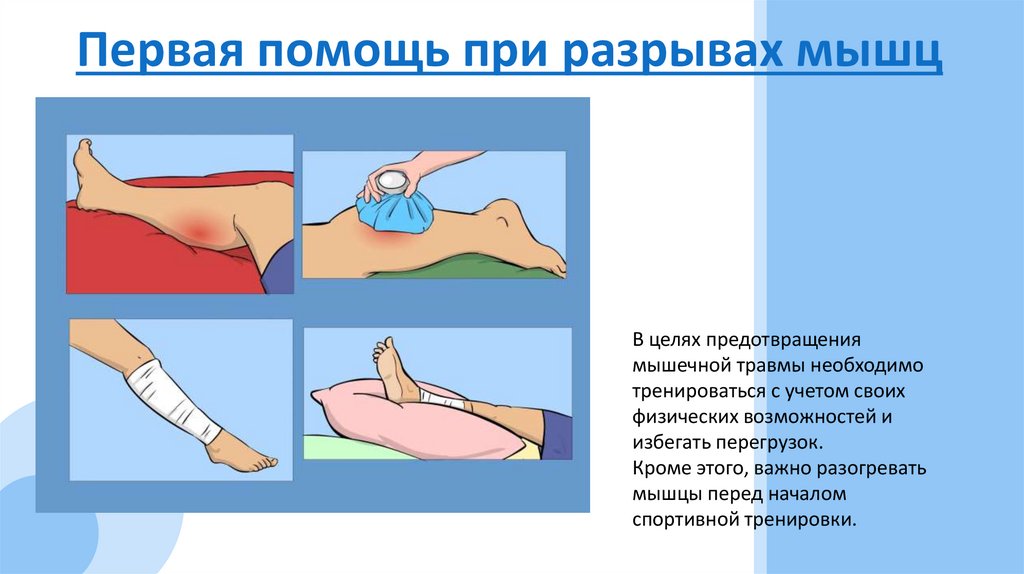 Первая помощь при разрывах мышц

В целях предотвращения мышечной травмы необходимо тренироваться с учетом своих физических возможностей и избегать перегрузок.
Кроме этого, важно разогревать мышцы перед началом спортивной тренировки.